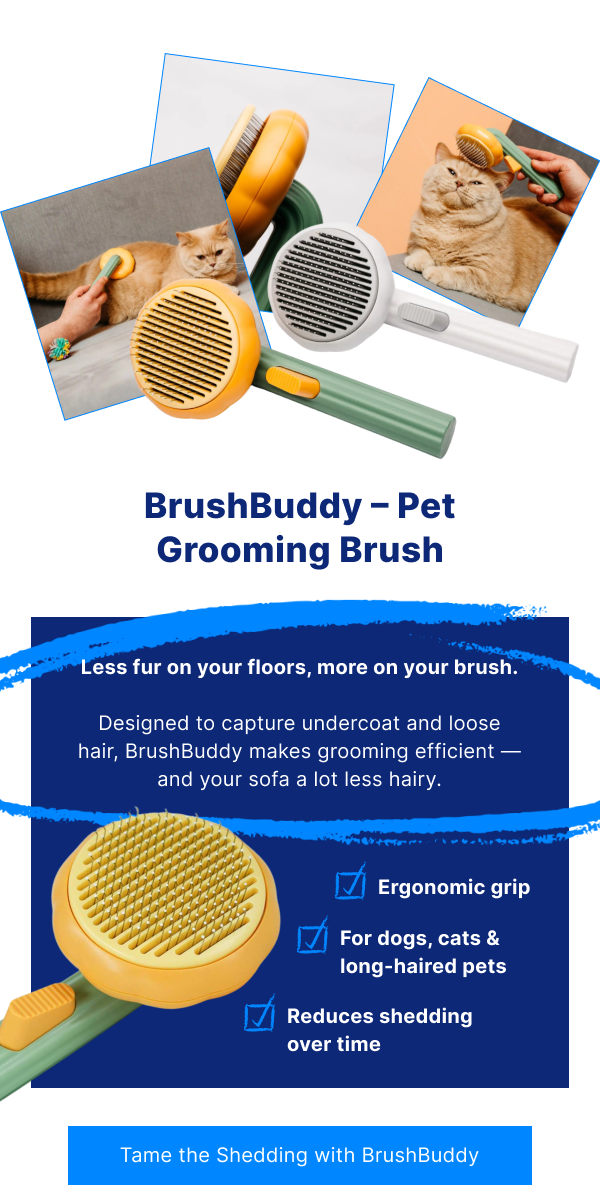 BrushBuddy – Pet Grooming Brush

Less fur on your floors, more on your brush.

Designed to capture undercoat and loose hair, BrushBuddy makes grooming efficient — and your sofa a lot less hairy.

Ergonomic grip

For dogs, cats & long-haired pets

Reduces shedding over time

Tame the Shedding with BrushBuddy